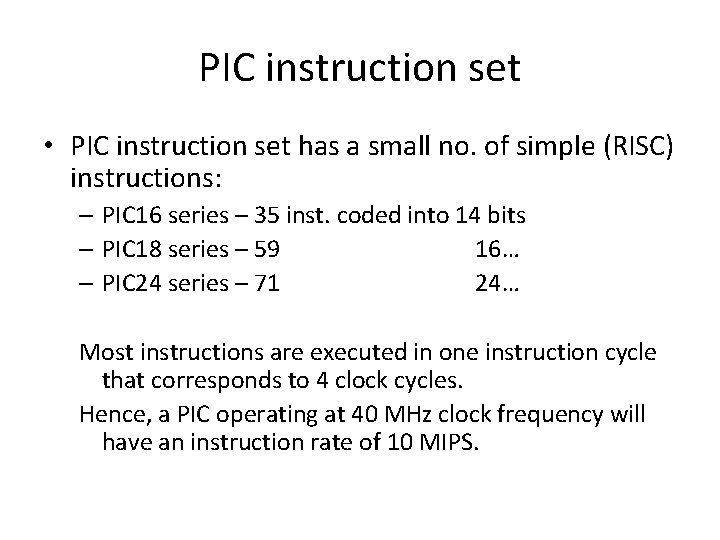 PIC instruction set

• PIC instruction set has a small no. of simple (RISC) instructions:
– PIC16 series – 35 inst. coded into 14 bits
– PIC18 series – 59 16…
– PIC24 series – 71 24…

Most instructions are executed in one instruction cycle that corresponds to 4 clock cycles.

Hence, a PIC operating at 40 MHz clock frequency will have an instruction rate of 10 MIPS.